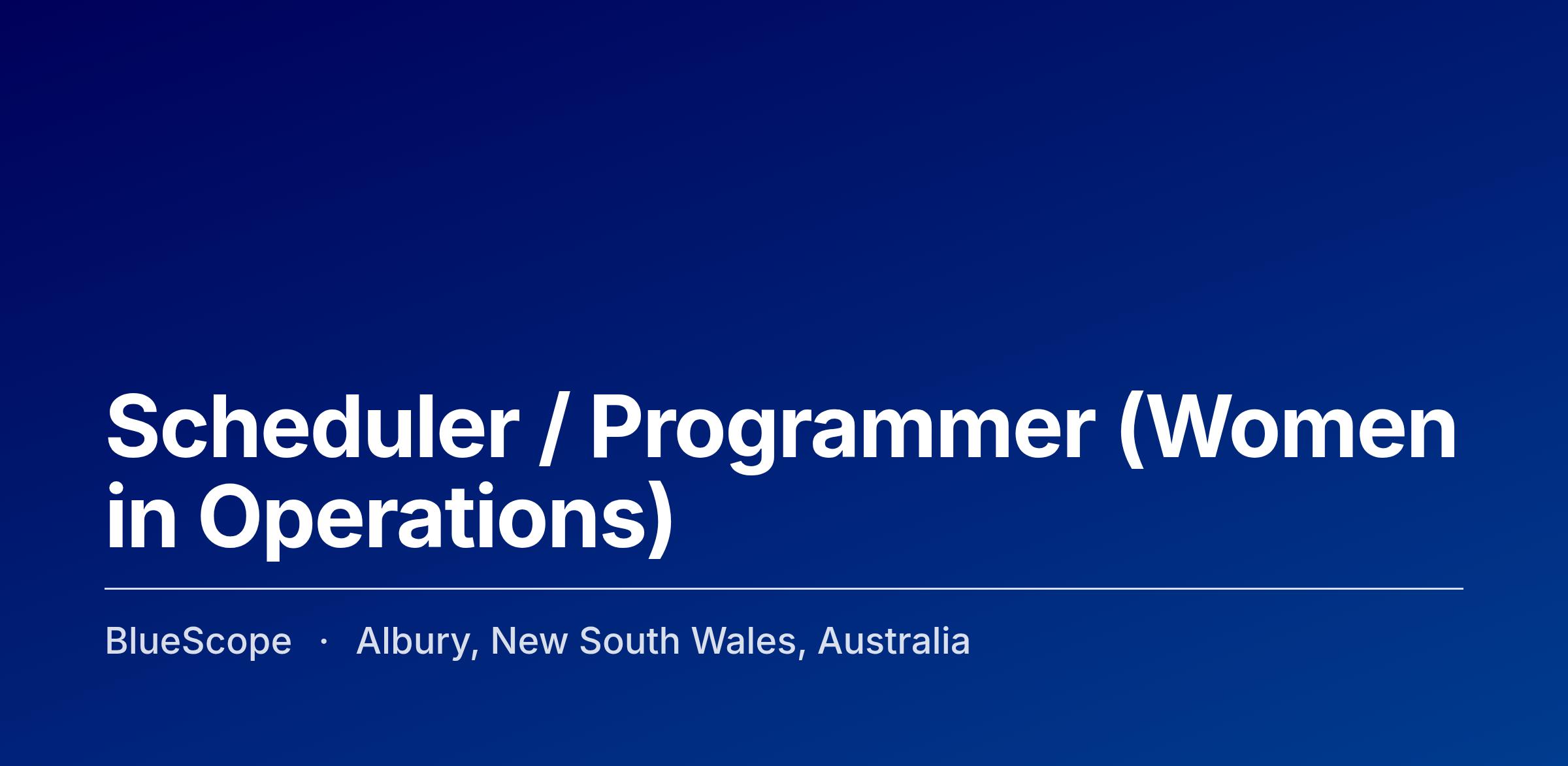 Scheduler / Programmer (Women in Operations)

BlueScope · Albury, New South Wales, Australia